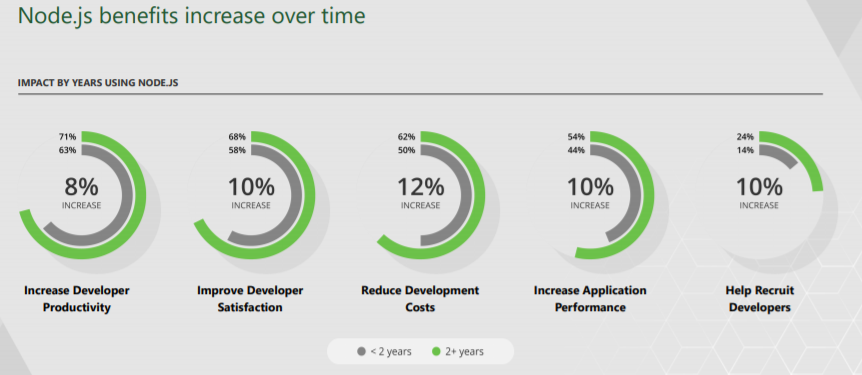 Node.js benefits increase over time

IMPACT BY YEARS USING NODE.JS

71%
63%
8%
INCREASE
Increase Developer Productivity

68%
58%
10%
INCREASE
Improve Developer Satisfaction

62%
50%
12%
INCREASE
Reduce Development Costs

54%
44%
10%
INCREASE
Increase Application Performance

24%
14%
10%
INCREASE
Help Recruit Developers

< 2 years 2+ years